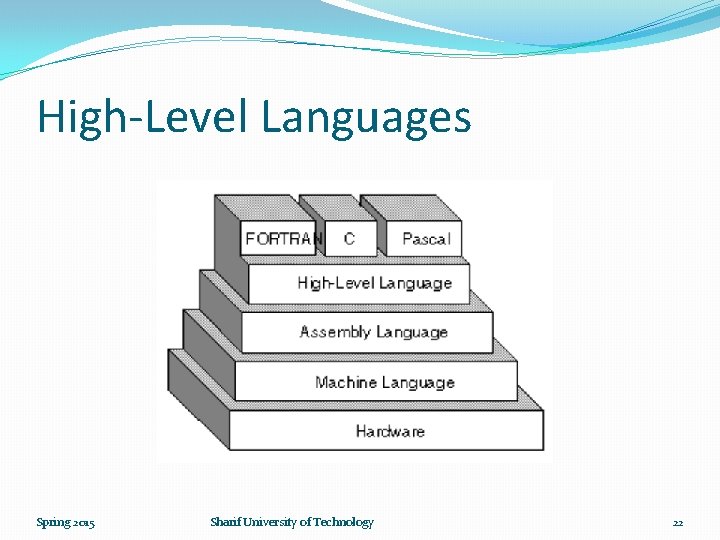 High-Level Languages

FORTRAN

C

Pascal

High-Level Language

Assembly Language

Machine Language

Hardware

Spring 2015

Sharif University of Technology

22